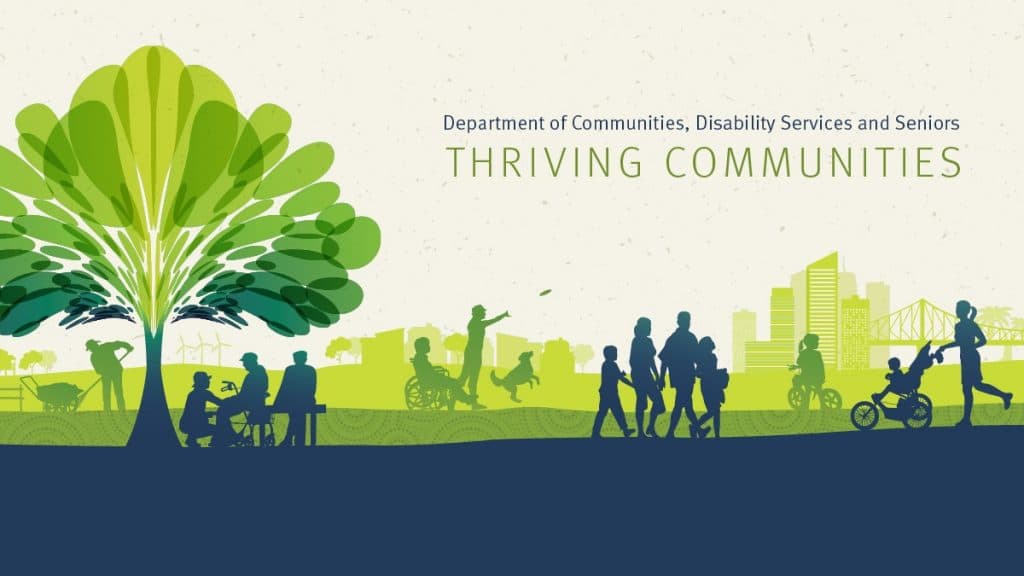 Department of Communities, Disability Services and Seniors
THRIVING COMMUNITIES